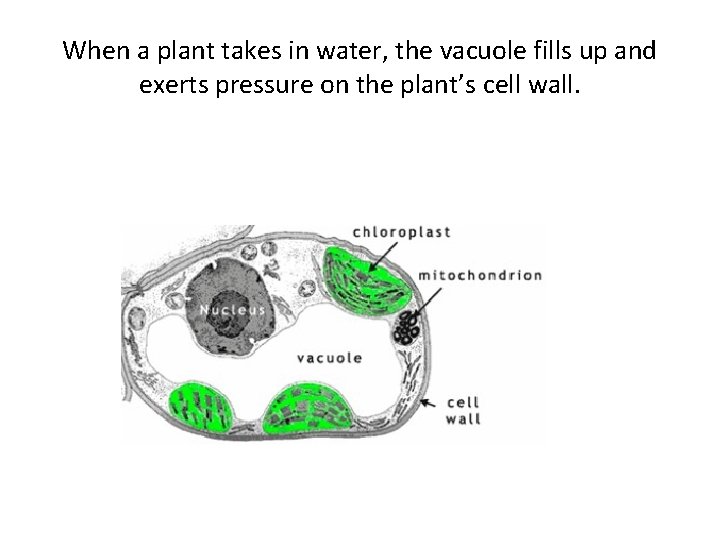 When a plant takes in water, the vacuole fills up and exerts pressure on the plant's cell wall.

chloroplast

mitochondrion

Nucleus

vacuole

cell wall